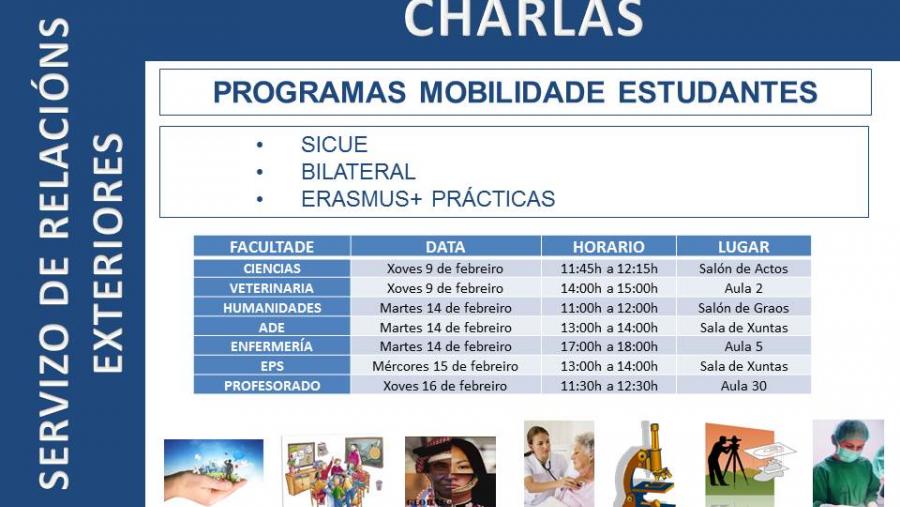 SERVIZO DE RELACIÓNS EXTERIORES

CHARLAS

PROGRAMAS MOBILIDADE ESTUDANTES

• SICUE
• BILATERAL
• ERASMUS+ PRÁCTICAS

| FACULTADE | DATA | HORARIO | LUGAR |
|---|---|---|---|
| CIENCIAS | Xoves 9 de febreiro | 11:45h a 12:15h | Salón de Actos |
| VETERINARIA | Xoves 9 de febreiro | 14:00h a 15:00h | Aula 2 |
| HUMANIDADES | Martes 14 de febreiro | 11:00h a 12:00h | Salón de Graos |
| ADE | Martes 14 de febreiro | 13:00h a 14:00h | Sala de Xuntas |
| ENFERMERÍA | Martes 14 de febreiro | 17:00h a 18:00h | Aula 5 |
| EPS | Mércores 15 de febreiro | 13:00h a 14:00h | Sala de Xuntas |
| PROFESORADO | Xoves 16 de febreiro | 11:30h a 12:30h | Aula 30 |